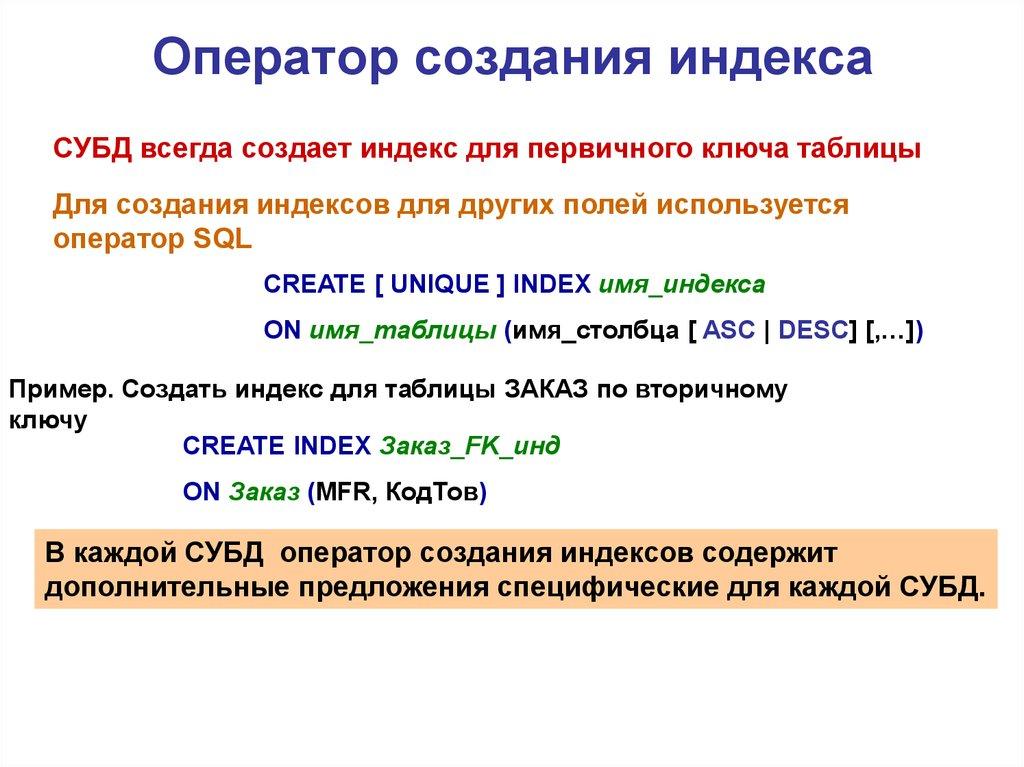 Оператор создания индекса

СУБД всегда создает индекс для первичного ключа таблицы

Для создания индексов для других полей используется оператор SQL

CREATE [ UNIQUE ] INDEX имя_индекса

ON имя_таблицы (имя_столбца [ ASC | DESC] [,...])

Пример. Создать индекс для таблицы ЗАКАЗ по вторичному ключу

CREATE INDEX Заказ_FK_инд

ON Заказ (MFR, КодТов)

В каждой СУБД оператор создания индексов содержит дополнительные предложения специфические для каждой СУБД.